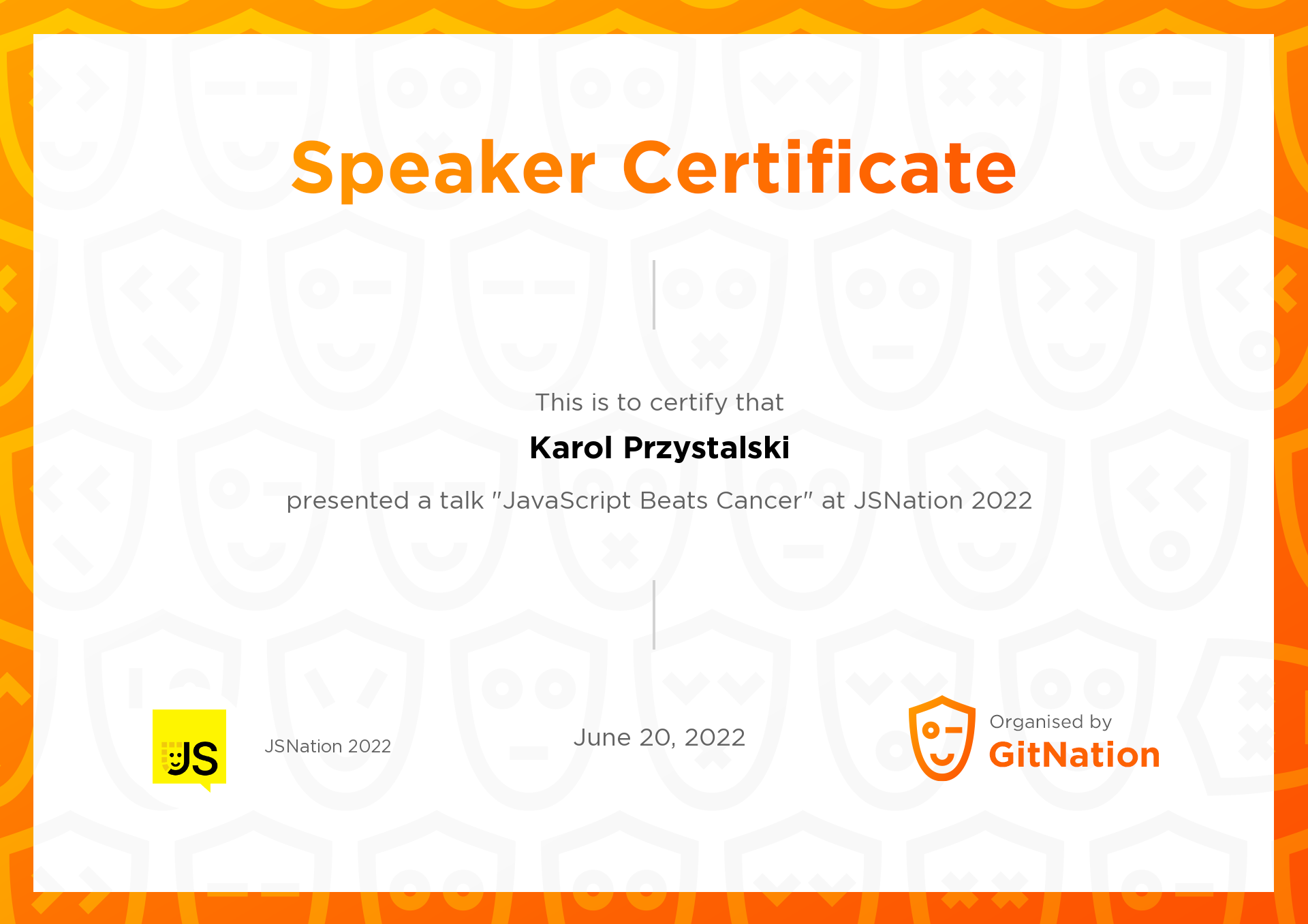 Speaker Certificate

This is to certify that

Karol Przystalski

presented a talk "JavaScript Beats Cancer" at JSNation 2022

JS

JSNation 2022

June 20, 2022

Organised by
GitNation